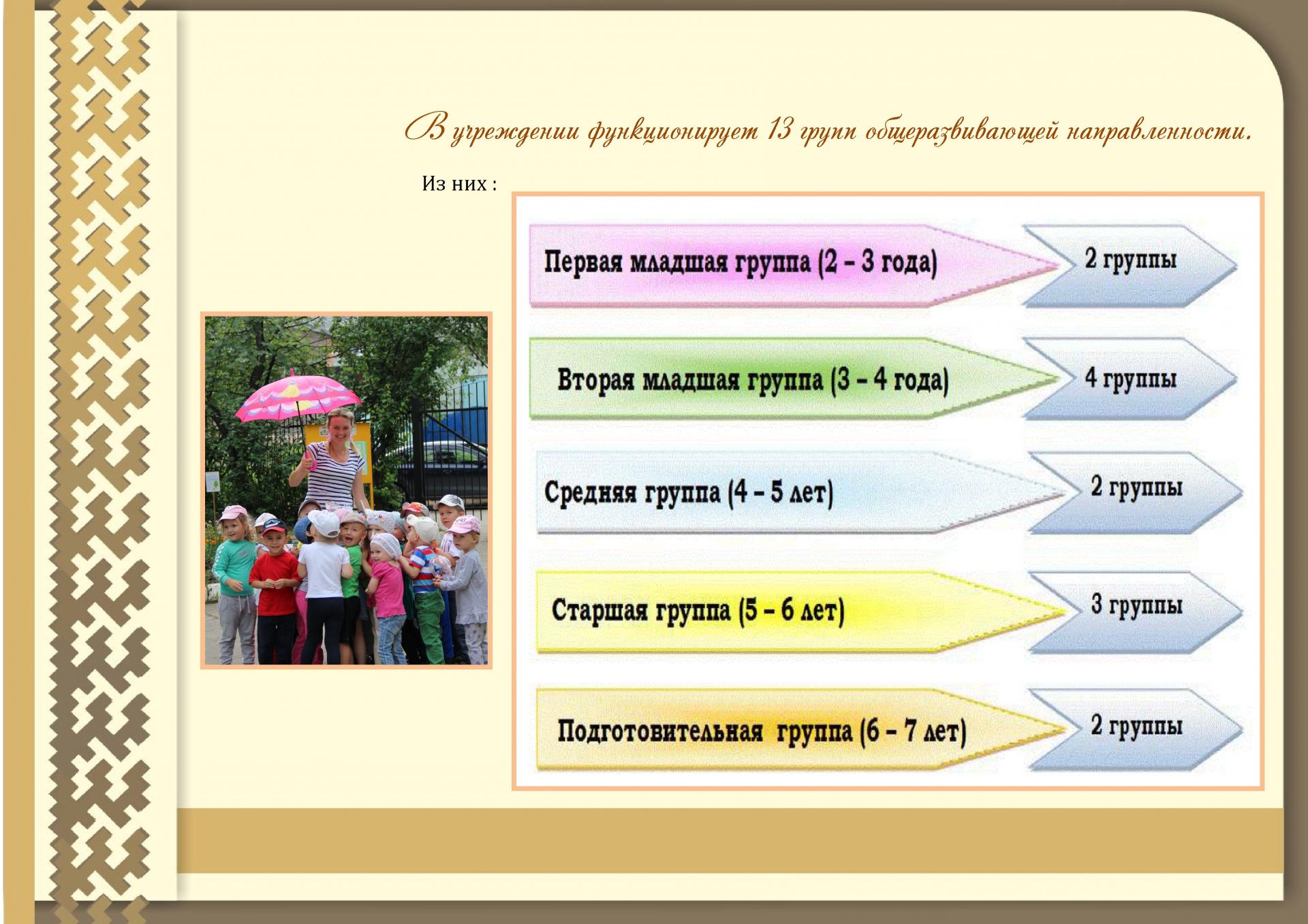 В учреждении функционирует 13 групп общеразвивающей направленности.

Из них :

Первая младшая группа (2 – 3 года)
2 группы

Вторая младшая группа (3 – 4 года)
4 группы

Средняя группа (4 – 5 лет)
2 группы

Старшая группа (5 – 6 лет)
3 группы

Подготовительная группа (6 – 7 лет)
2 группы